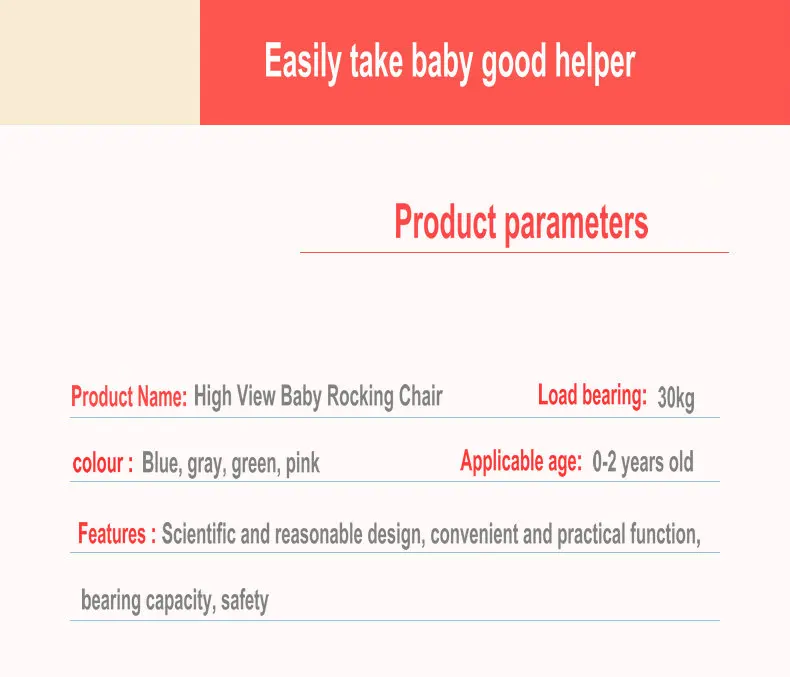 Easily take baby good helper

Product parameters

Product Name: High View Baby Rocking Chair  Load bearing: 30kg

colour : Blue, gray, green, pink  Applicable age: 0-2 years old

Features : Scientific and reasonable design, convenient and practical function, bearing capacity, safety